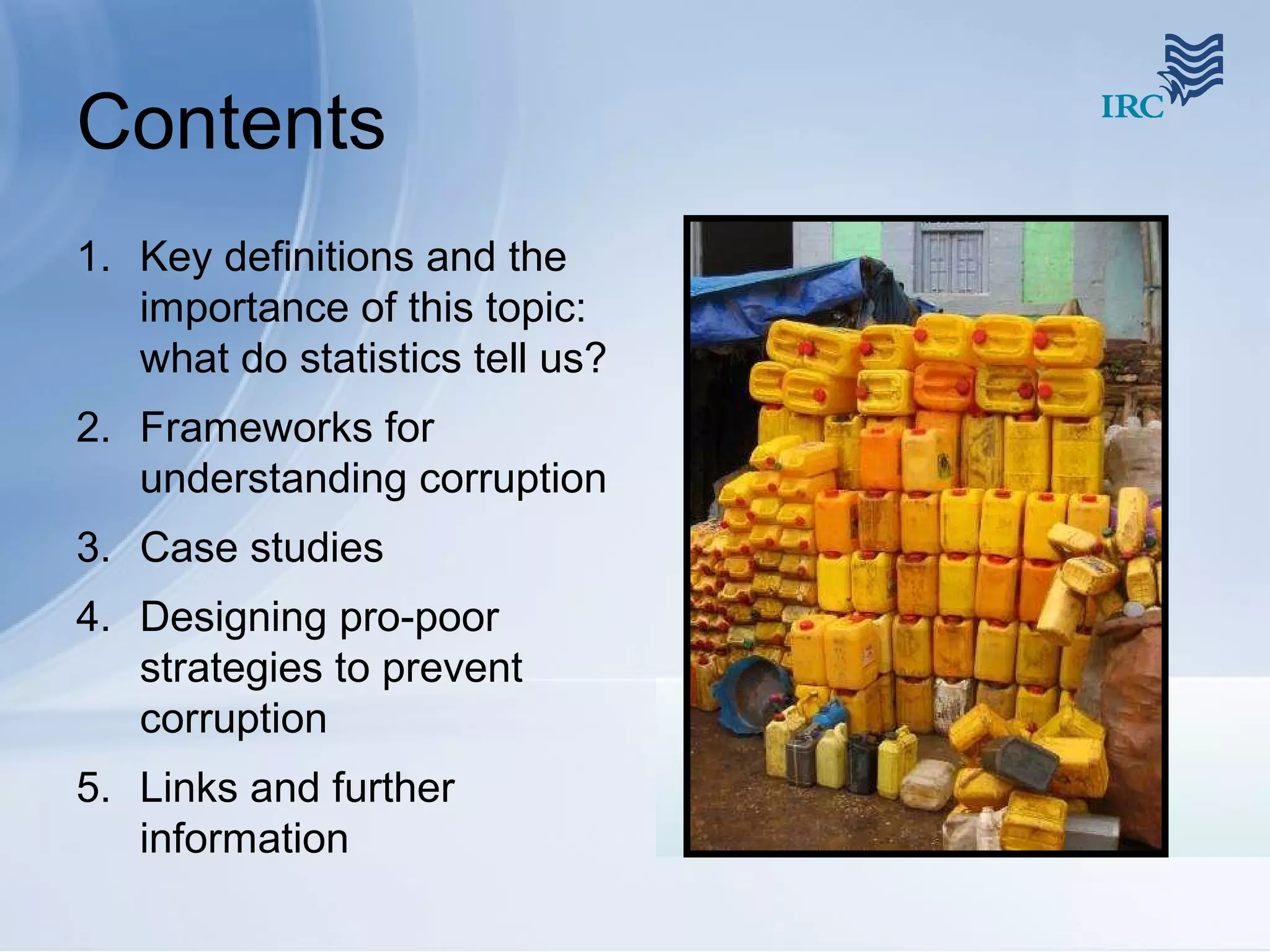 IRC

Contents

1. Key definitions and the importance of this topic: what do statistics tell us?

2. Frameworks for understanding corruption

3. Case studies

4. Designing pro-poor strategies to prevent corruption

5. Links and further information